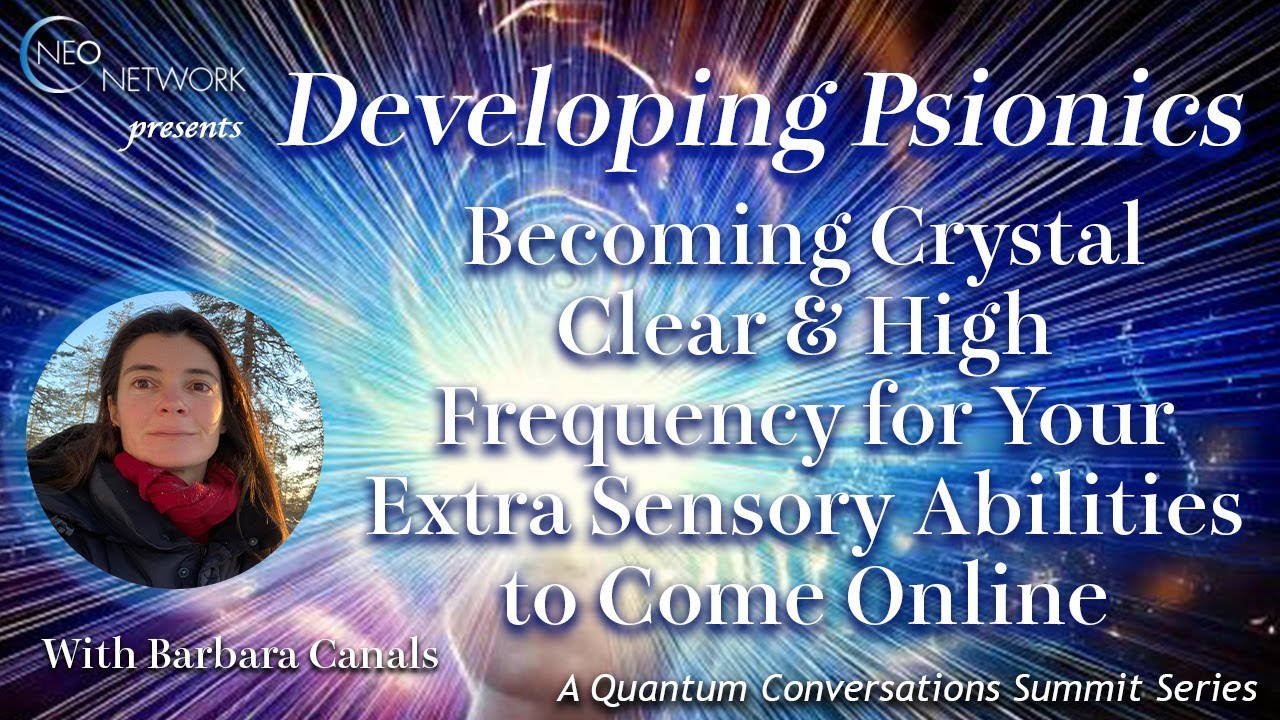 NEO NETWORK presents

Developing Psionics

Becoming Crystal Clear & High Frequency for Your Extra Sensory Abilities to Come Online

With Barbara Canals

A Quantum Conversations Summit Series